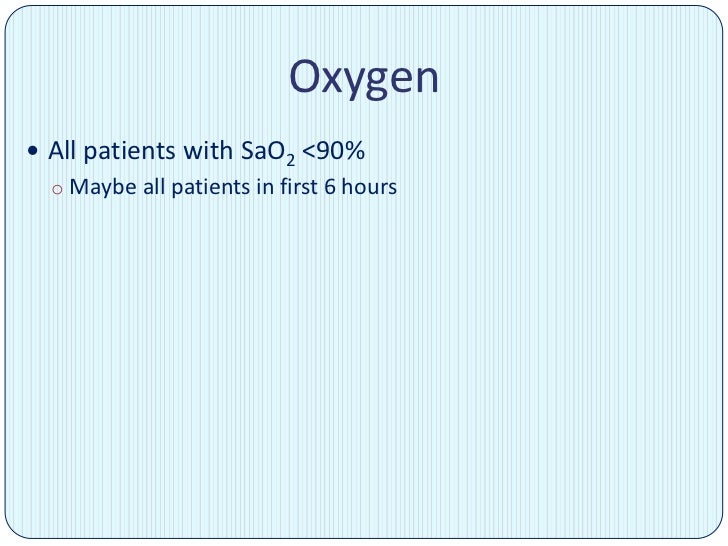 Oxygen

• All patients with $SaO_2$ <90%
  ○ Maybe all patients in first 6 hours